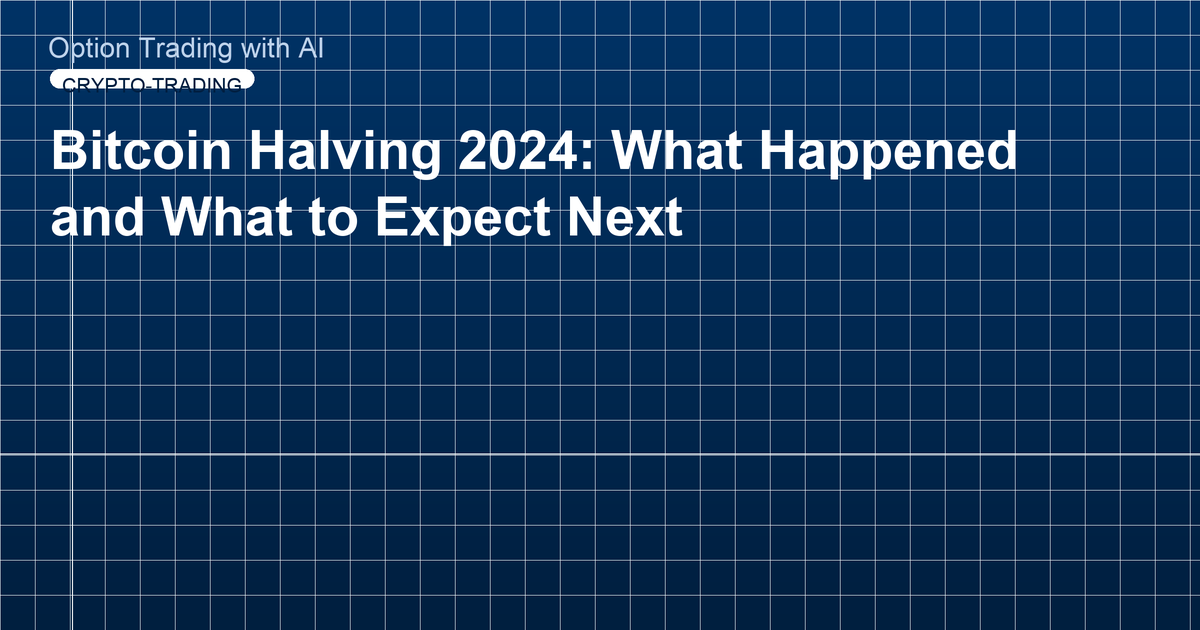 Option Trading with AI

CRYPTO-TRADING

Bitcoin Halving 2024: What Happened and What to Expect Next